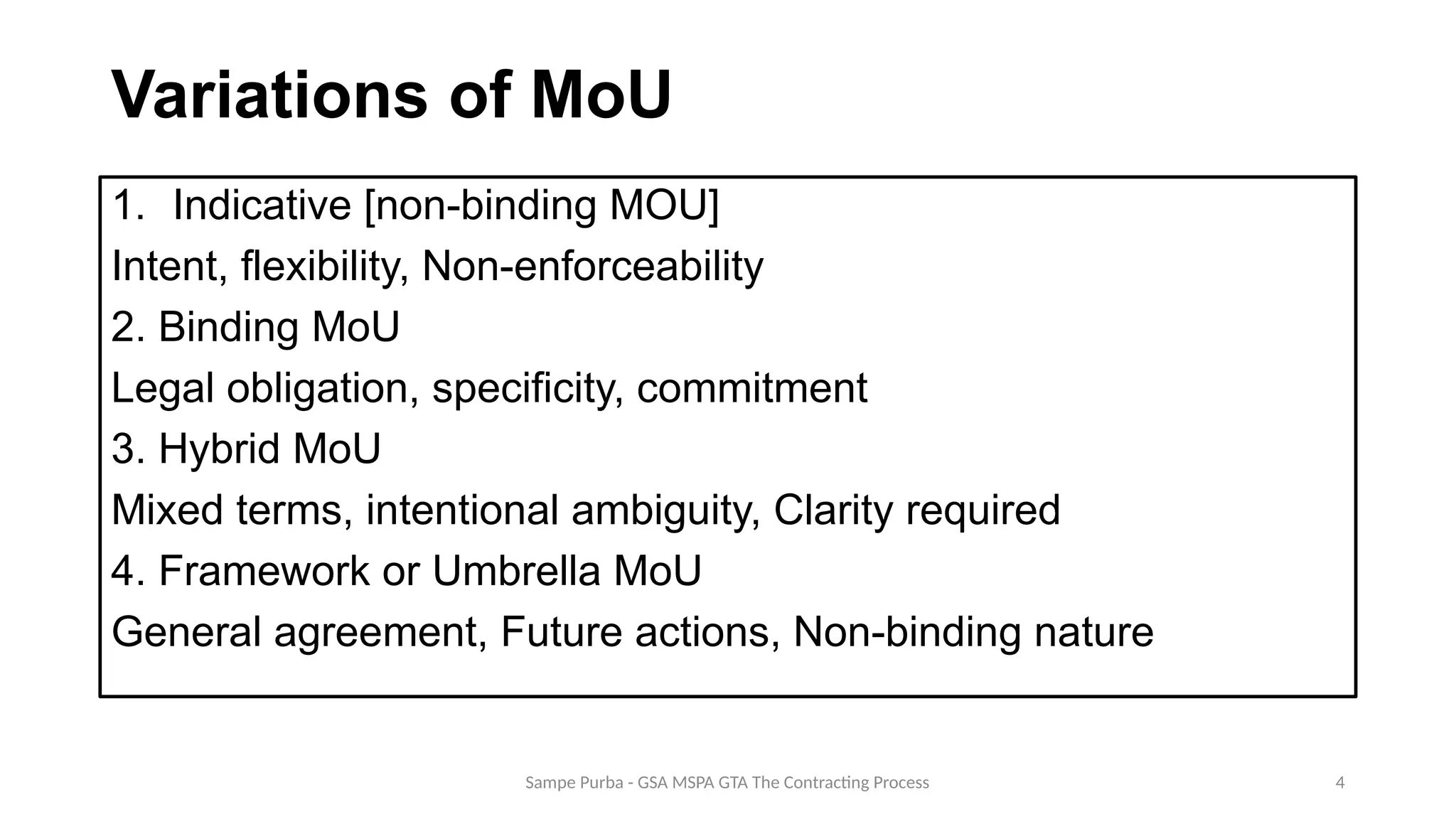 Variations of MoU

1. Indicative [non-binding MOU]

Intent, flexibility, Non-enforceability

2. Binding MoU

Legal obligation, specificity, commitment

3. Hybrid MoU

Mixed terms, intentional ambiguity, Clarity required

4. Framework or Umbrella MoU

General agreement, Future actions, Non-binding nature

Sampe Purba - GSA MSPA GTA The Contracting Process

4